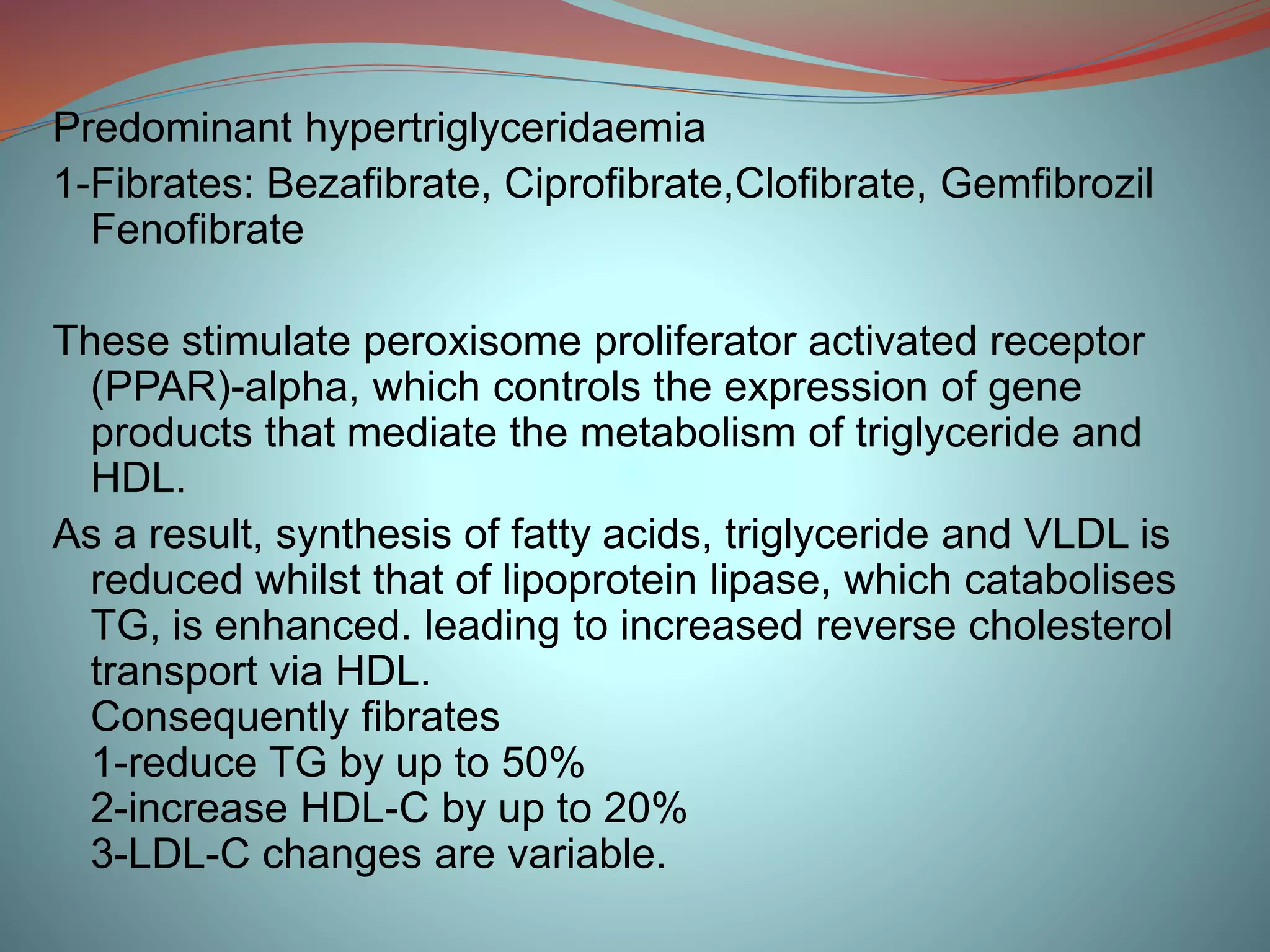 Predominant hypertriglyceridaemia

1-Fibrates: Bezafibrate, Ciprofibrate,Clofibrate, Gemfibrozil Fenofibrate

These stimulate peroxisome proliferator activated receptor (PPAR)-alpha, which controls the expression of gene products that mediate the metabolism of triglyceride and HDL.

As a result, synthesis of fatty acids, triglyceride and VLDL is reduced whilst that of lipoprotein lipase, which catabolises TG, is enhanced. leading to increased reverse cholesterol transport via HDL.
Consequently fibrates
1-reduce TG by up to 50%
2-increase HDL-C by up to 20%
3-LDL-C changes are variable.